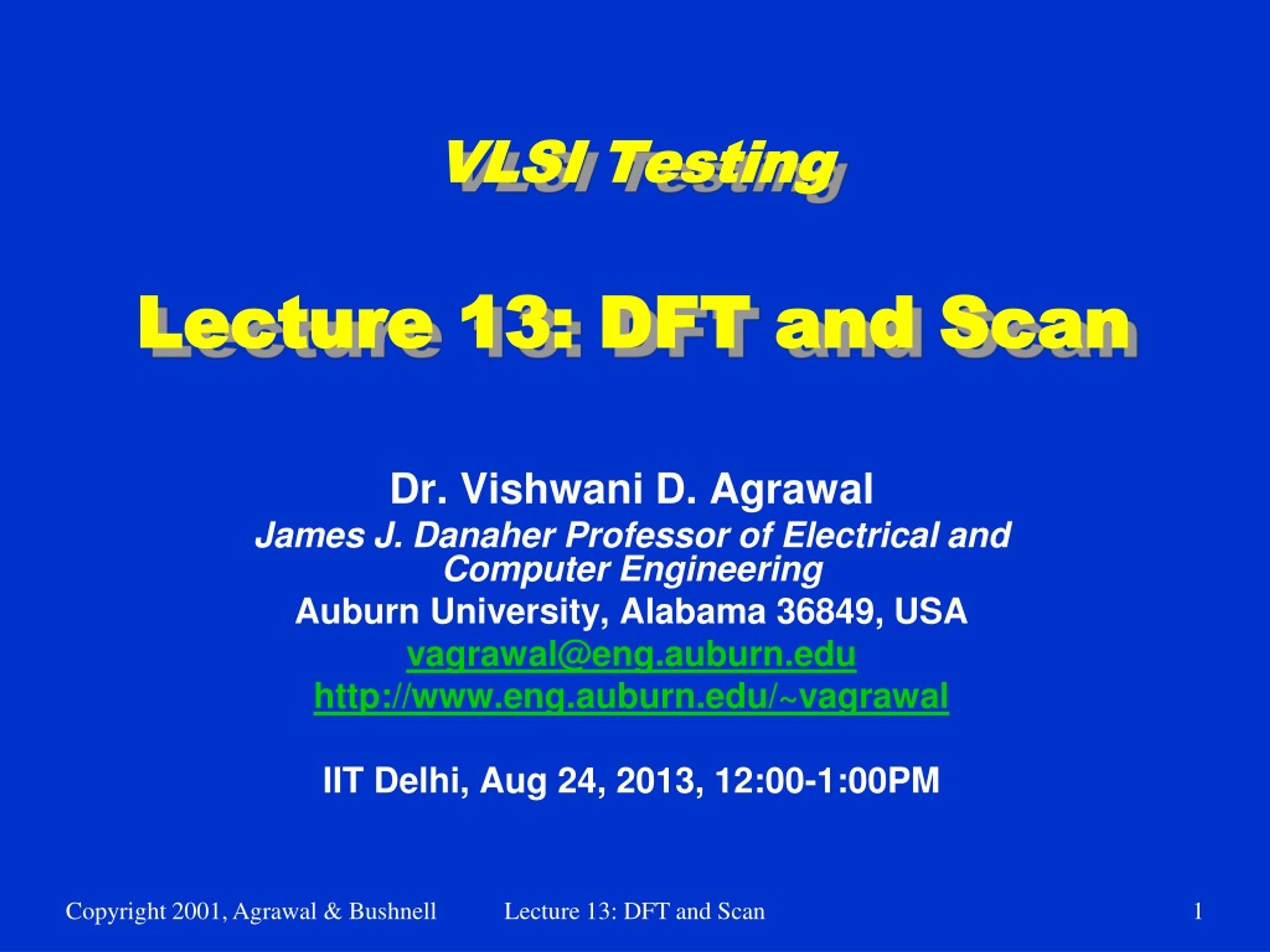 VLSI Testing

Lecture 13: DFT and Scan

Dr. Vishwani D. Agrawal
James J. Danaher Professor of Electrical and Computer Engineering
Auburn University, Alabama 36849, USA
vagrawal@eng.auburn.edu
http://www.eng.auburn.edu/~vagrawal

IIT Delhi, Aug 24, 2013, 12:00-1:00PM

Copyright 2001, Agrawal & Bushnell Lecture 13: DFT and Scan 1